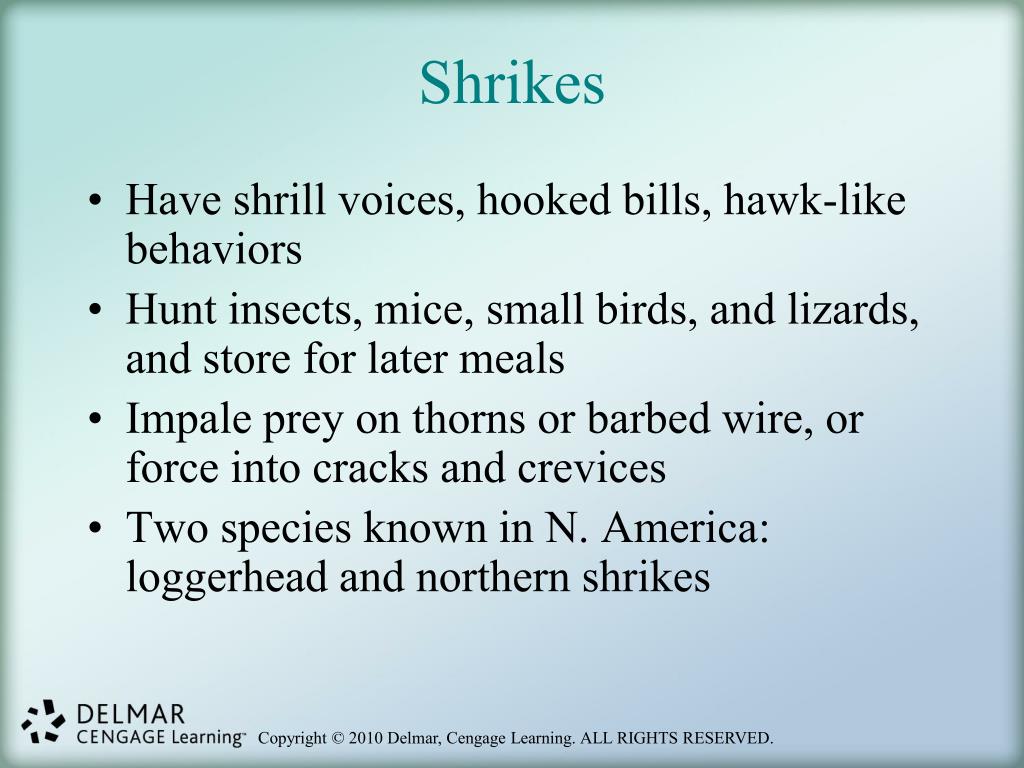 Shrikes

• Have shrill voices, hooked bills, hawk-like behaviors
• Hunt insects, mice, small birds, and lizards, and store for later meals
• Impale prey on thorns or barbed wire, or force into cracks and crevices
• Two species known in N. America: loggerhead and northern shrikes

DELMAR
CENGAGE Learning™ Copyright © 2010 Delmar, Cengage Learning. ALL RIGHTS RESERVED.